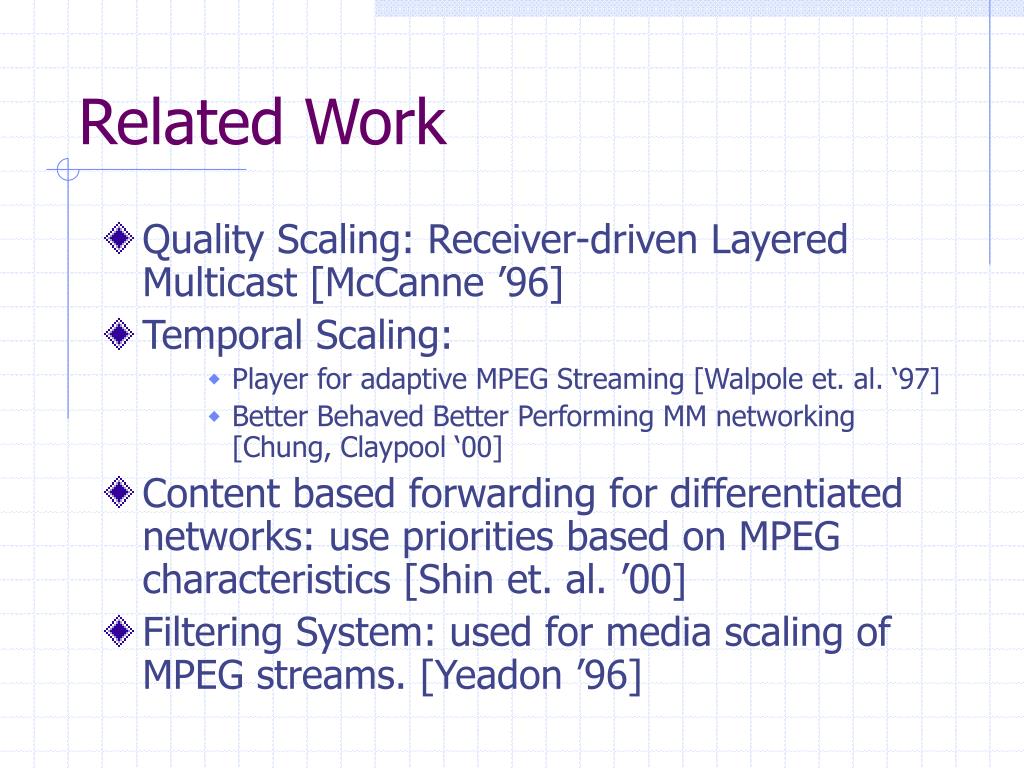 Related Work

Quality Scaling: Receiver-driven Layered Multicast [McCanne ’96]

Temporal Scaling:

Player for adaptive MPEG Streaming [Walpole et. al. ‘97]

Better Behaved Better Performing MM networking [Chung, Claypool ‘00]

Content based forwarding for differentiated networks: use priorities based on MPEG characteristics [Shin et. al. ’00]

Filtering System: used for media scaling of MPEG streams. [Yeadon ’96]